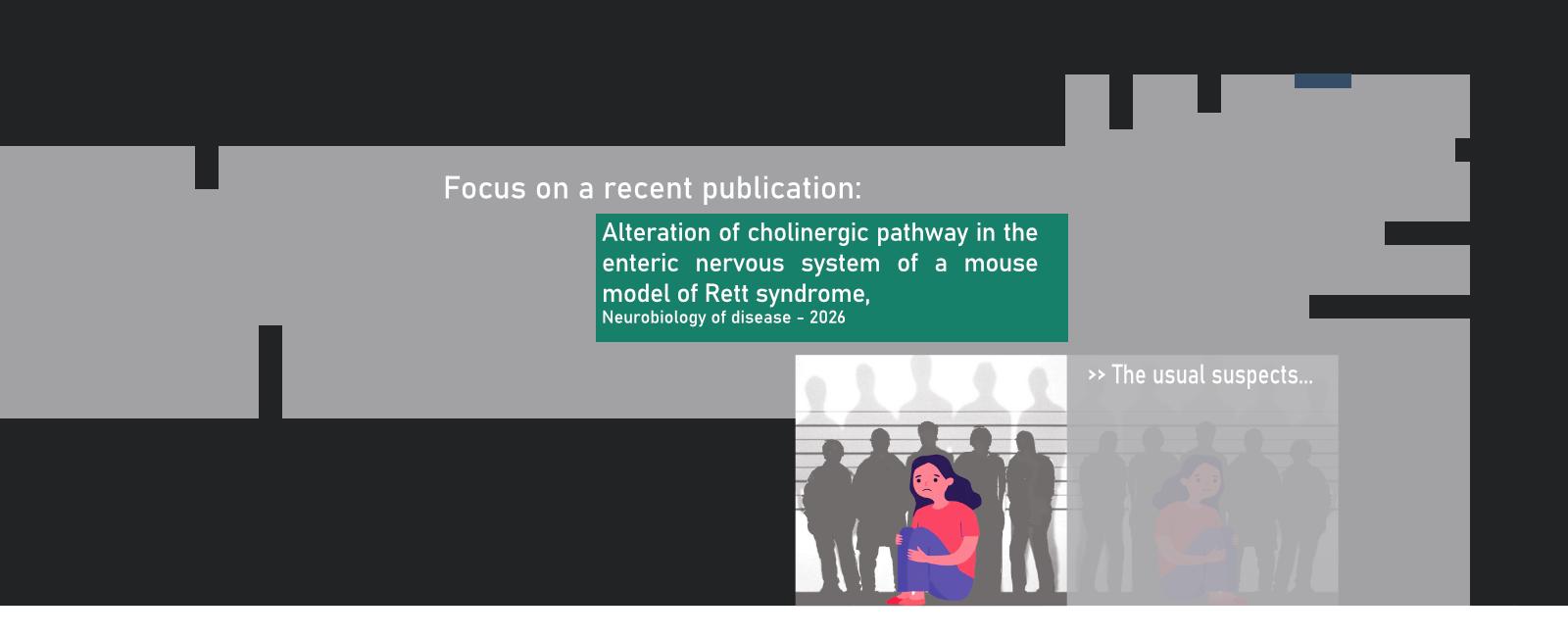 Focus on a recent publication:

Alteration of cholinergic pathway in the enteric nervous system of a mouse model of Rett syndrome,
Neurobiology of disease - 2026

>> The usual suspects...